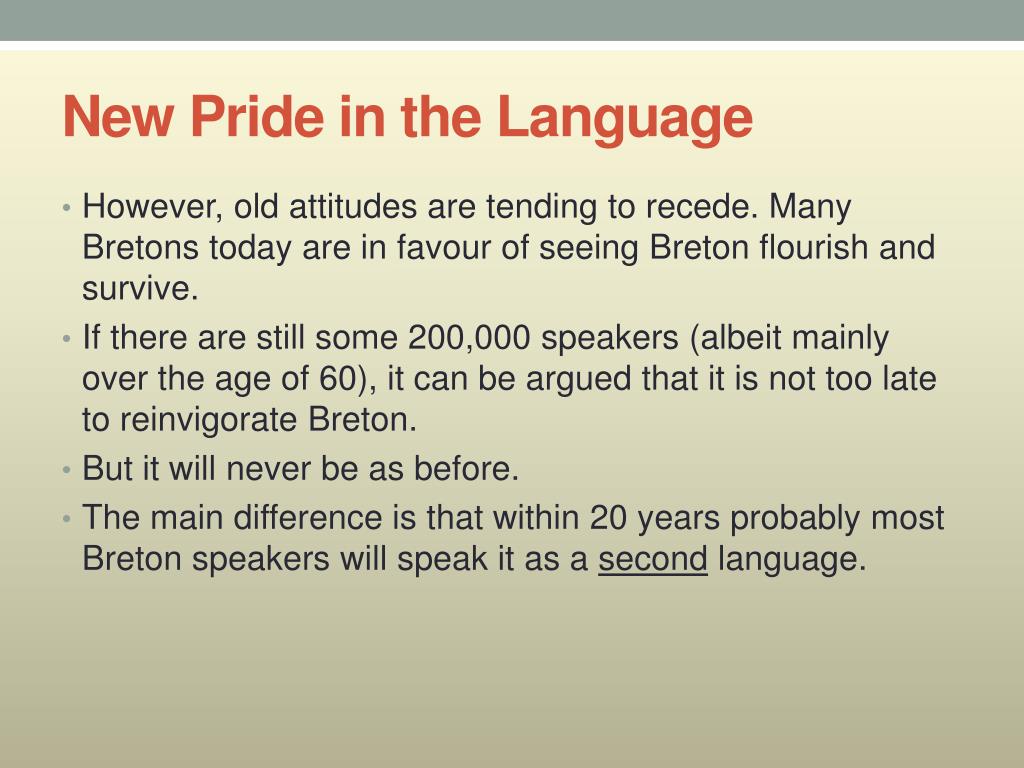 New Pride in the Language

• However, old attitudes are tending to recede. Many Bretons today are in favour of seeing Breton flourish and survive.
• If there are still some 200,000 speakers (albeit mainly over the age of 60), it can be argued that it is not too late to reinvigorate Breton.
• But it will never be as before.
• The main difference is that within 20 years probably most Breton speakers will speak it as a second language.